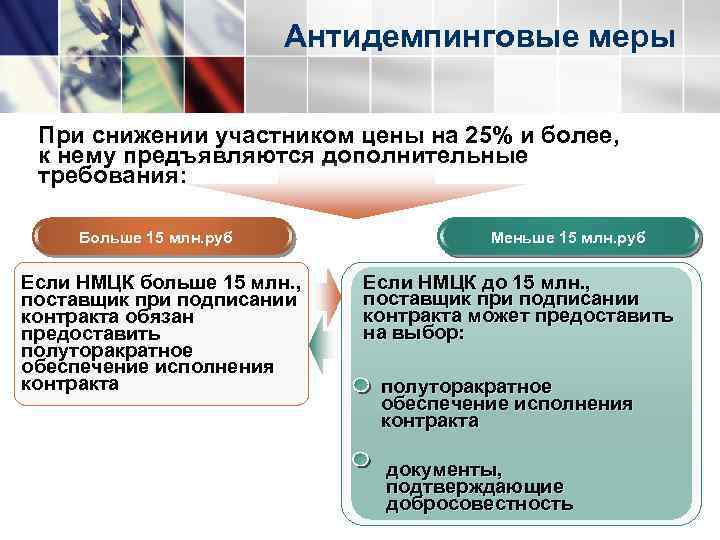 Антидемпинговые меры

При снижении участником цены на 25% и более, к нему предъявляются дополнительные требования:

Больше 15 млн.руб

Если НМЦК больше 15 млн., поставщик при подписании контракта обязан предоставить полуторакратное обеспечение исполнения контракта

Меньше 15 млн.руб

Если НМЦК до 15 млн., поставщик при подписании контракта может предоставить на выбор:

полуторакратное обеспечение исполнения контракта

документы, подтверждающие добросовестность